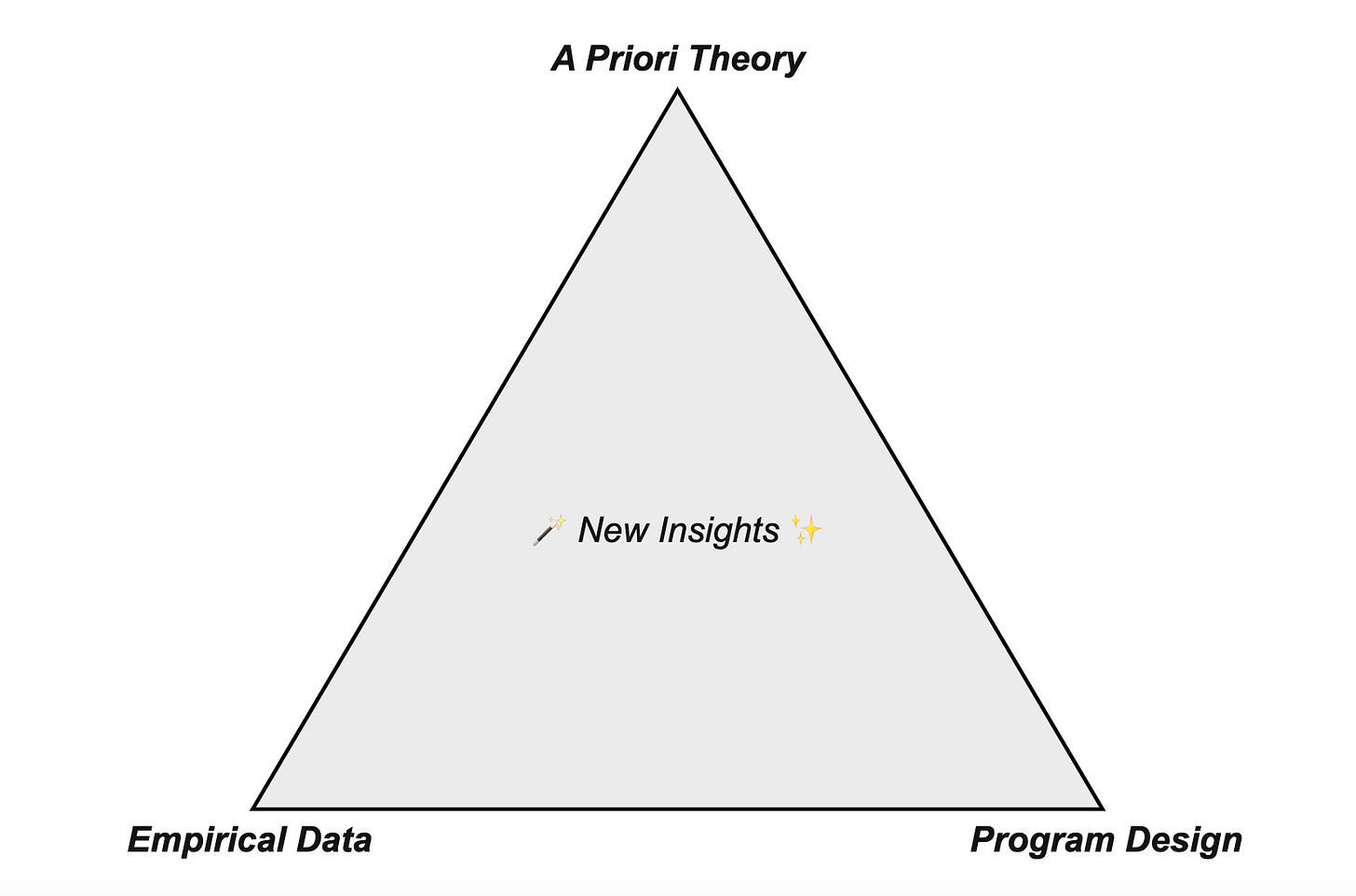 A Priori Theory

🪄 New Insights ✨

Empirical Data

Program Design